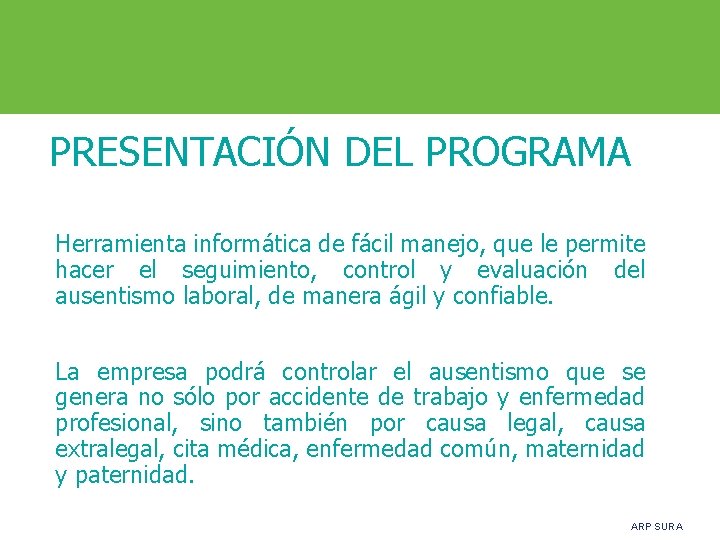 PRESENTACIÓN DEL PROGRAMA

Herramienta informática de fácil manejo, que le permite hacer el seguimiento, control y evaluación del ausentismo laboral, de manera ágil y confiable.

La empresa podrá controlar el ausentismo que se genera no sólo por accidente de trabajo y enfermedad profesional, sino también por causa legal, causa extralegal, cita médica, enfermedad común, maternidad y paternidad.

ARP SURA